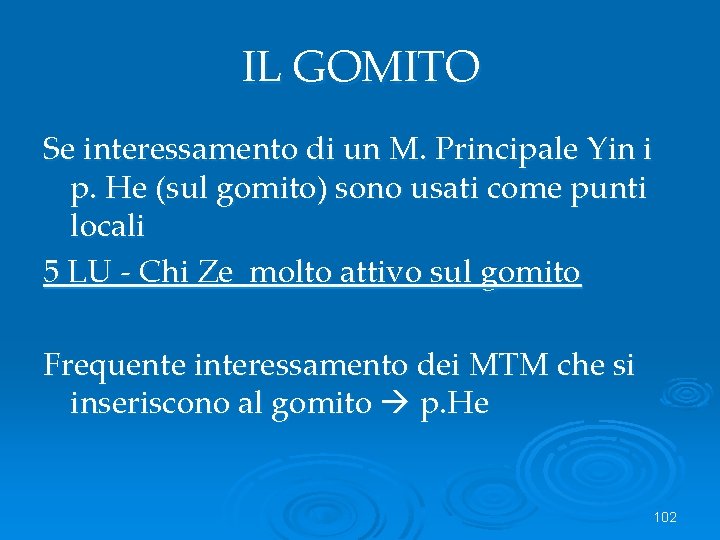 IL GOMITO

Se interessamento di un M. Principale Yin i p. He (sul gomito) sono usati come punti locali

5 LU - Chi Ze  molto attivo sul gomito

Frequente interessamento dei MTM che si inseriscono al gomito → p.He

102